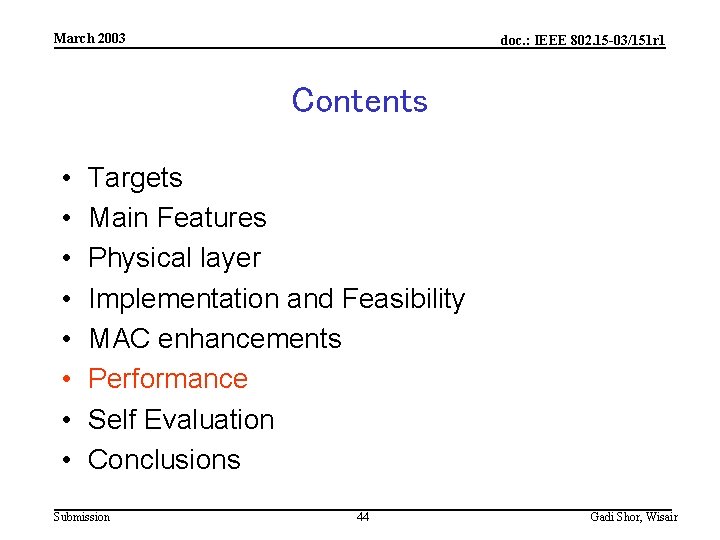 March 2003

doc.: IEEE 802.15-03/151r1

Contents

• Targets
• Main Features
• Physical layer
• Implementation and Feasibility
• MAC enhancements
• Performance
• Self Evaluation
• Conclusions

Submission

44

Gadi Shor, Wisair